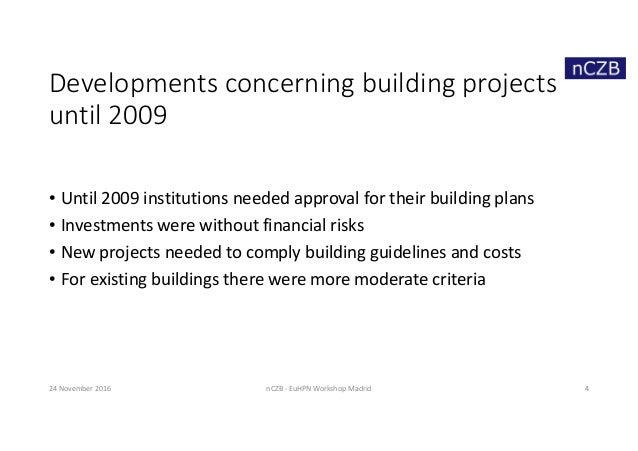 nCZB

Developments concerning building projects until 2009

• Until 2009 institutions needed approval for their building plans
• Investments were without financial risks
• New projects needed to comply building guidelines and costs
• For existing buildings there were more moderate criteria

24 November 2016 nCZB - EuHPN Workshop Madrid 4